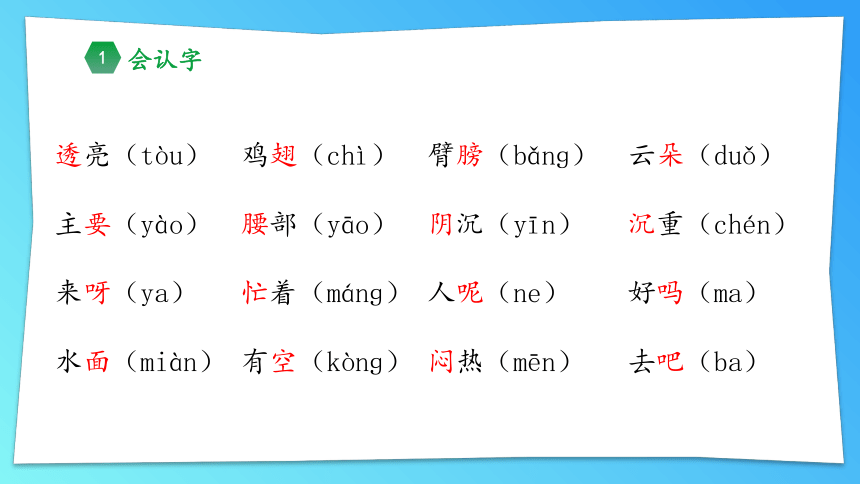 1 会认字

透亮（tòu） 鸡翅（chì） 臂膀（bǎng） 云朵（duǒ）

主要（yào） 腰部（yāo） 阴沉（yīn） 沉重（chén）

来呀（ya） 忙着（máng） 人呢（ne） 好吗（ma）

水面（miàn） 有空（kòng） 闷热（mēn） 去吧（ba）